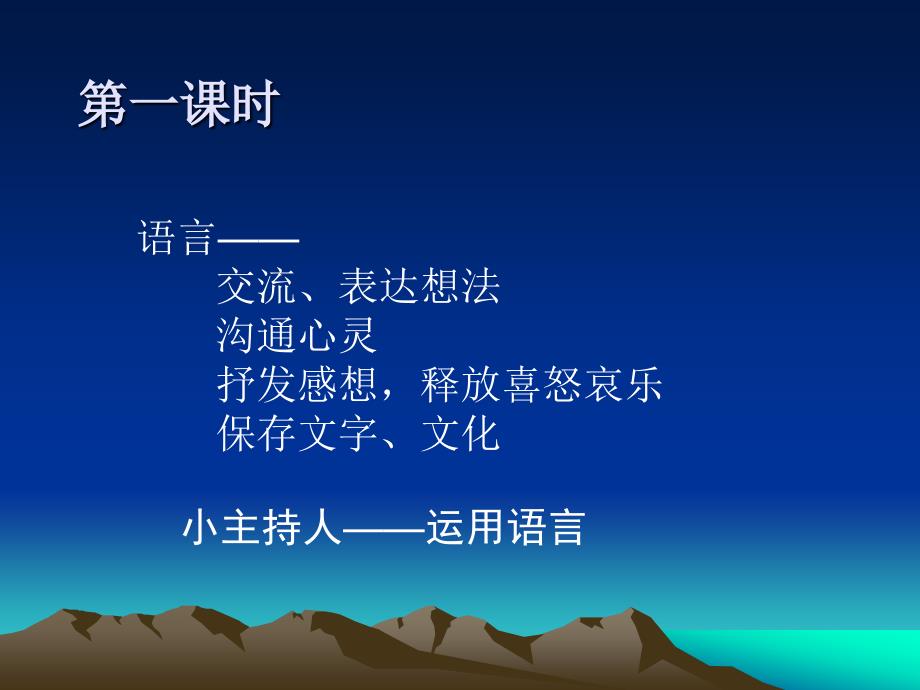 第一课时

语言——
交流、表达想法
沟通心灵
抒发感想，释放喜怒哀乐
保存文字、文化

小主持人——运用语言